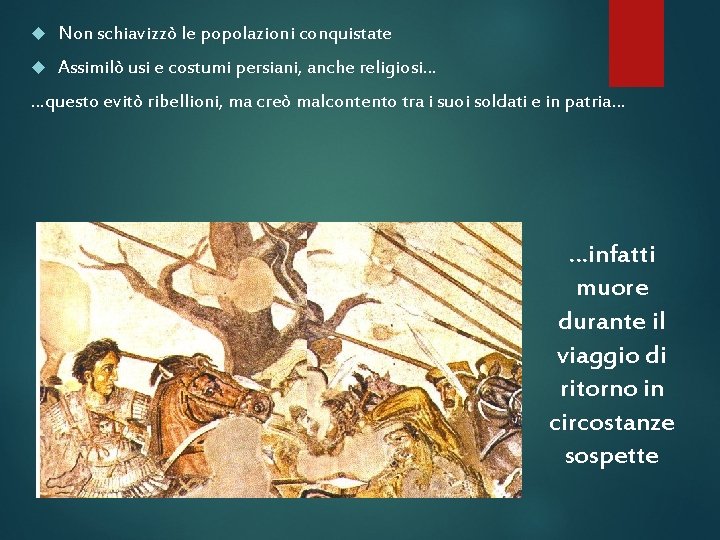 Non schiavizzò le popolazioni conquistate

Assimilò usi e costumi persiani, anche religiosi…

…questo evitò ribellioni, ma creò malcontento tra i suoi soldati e in patria…

…infatti muore durante il viaggio di ritorno in circostanze sospette